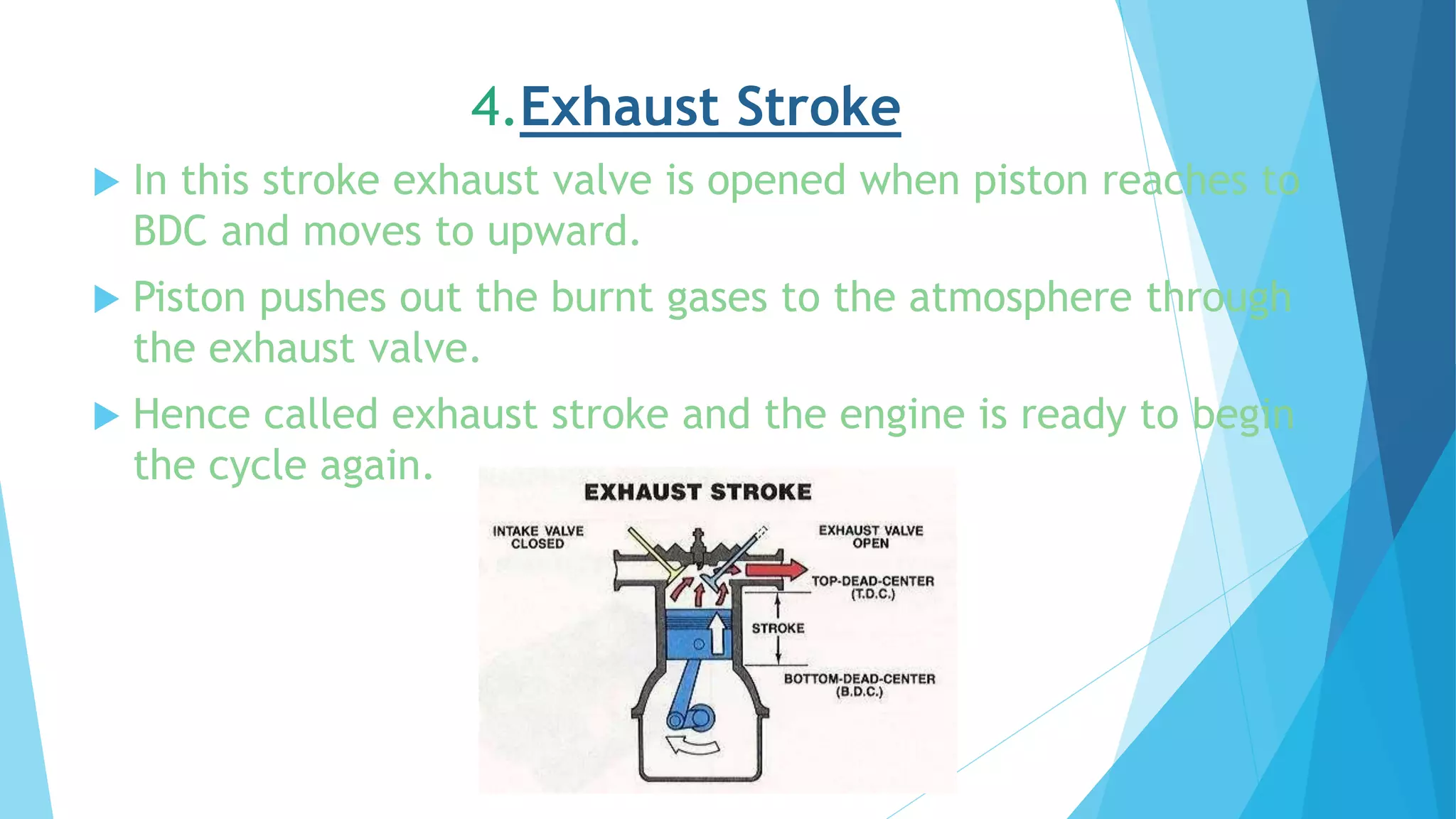 4.Exhaust Stroke

In this stroke exhaust valve is opened when piston reaches to BDC and moves to upward.

Piston pushes out the burnt gases to the atmosphere through the exhaust valve.

Hence called exhaust stroke and the engine is ready to begin the cycle again.

EXHAUST STROKE

INTAKE VALVE CLOSED

EXHAUST VALVE OPEN

TOP-DEAD-CENTER (T.D.C.)

STROKE

BOTTOM-DEAD-CENTER (B.D.C.)